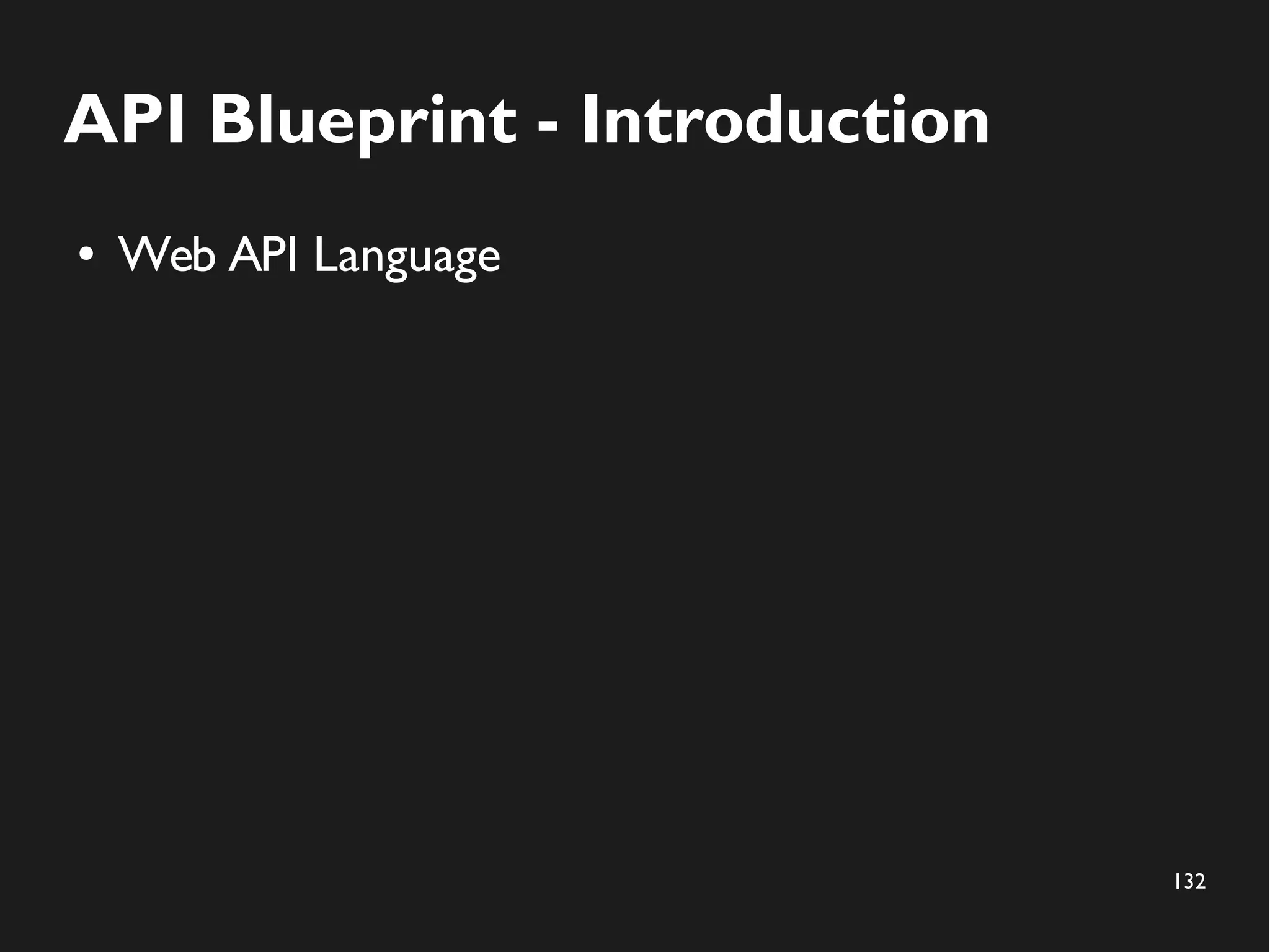 API Blueprint - Introduction

• Web API Language

132